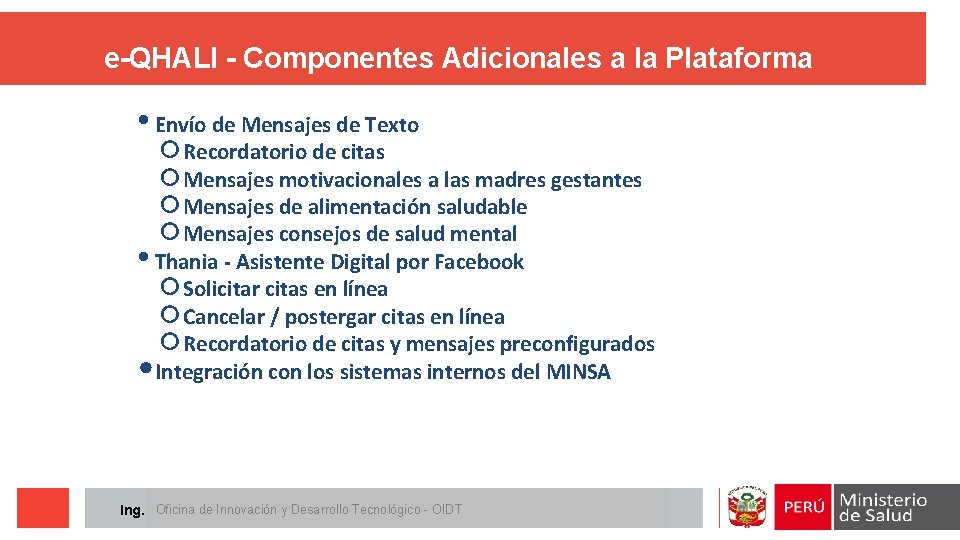 e-QHALI - Componentes Adicionales a la Plataforma

• Envío de Mensajes de Texto
  ○ Recordatorio de citas
  ○ Mensajes motivacionales a las madres gestantes
  ○ Mensajes de alimentación saludable
  ○ Mensajes consejos de salud mental
• Thania - Asistente Digital por Facebook
  ○ Solicitar citas en línea
  ○ Cancelar / postergar citas en línea
  ○ Recordatorio de citas y mensajes preconfigurados
• Integración con los sistemas internos del MINSA

Ing. Oficina de Innovación y Desarrollo Tecnológico - OIDT

PERÚ Ministerio de Salud